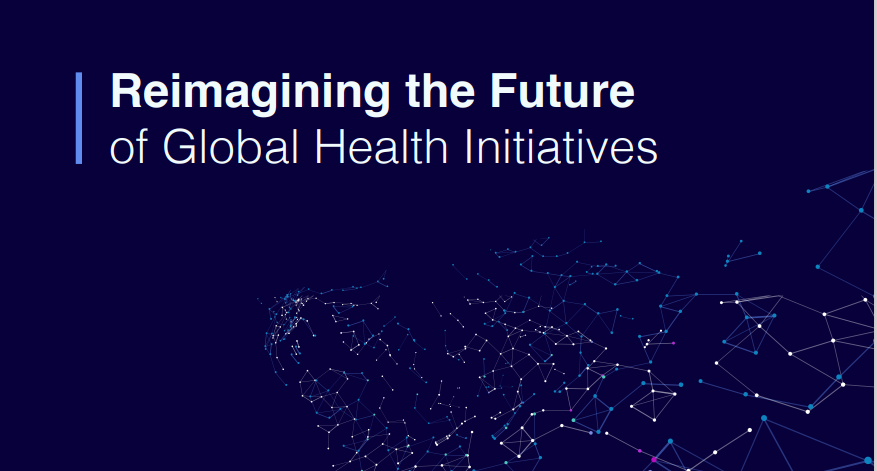 Reimagining the Future
of Global Health Initiatives